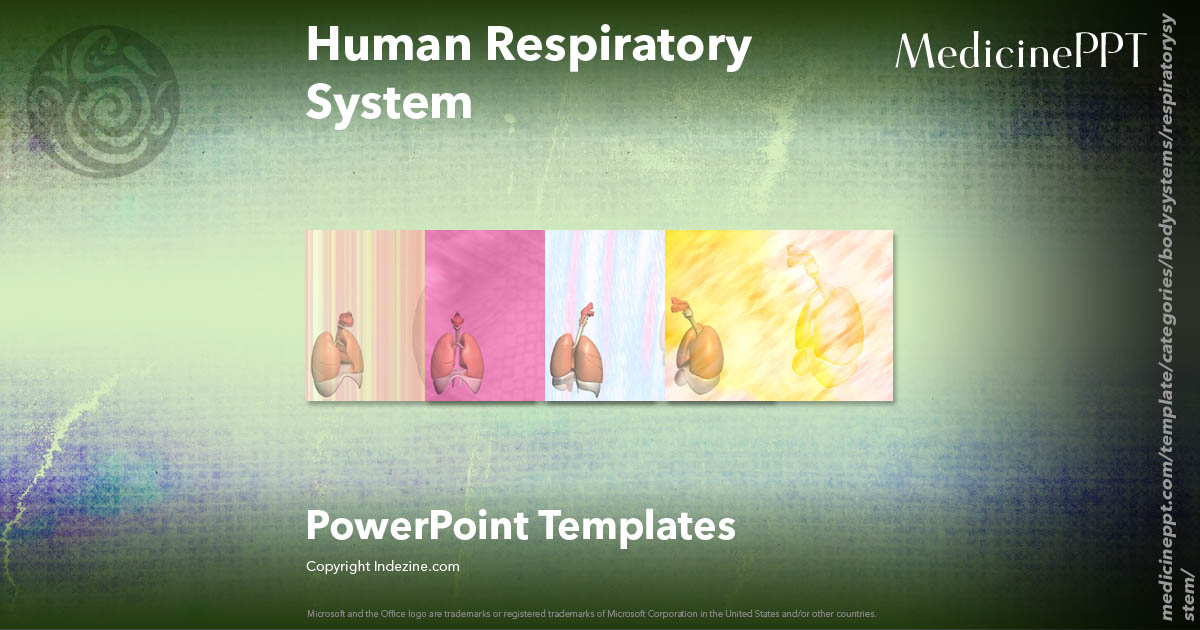 Human Respiratory System

MedicinePPT

PowerPoint Templates

Copyright Indezine.com

Microsoft and the Office logo are trademarks or registered trademarks of Microsoft Corporation in the United States and/or other countries.

medicineppt.com/template/categories/bodysystems/respiratorysystem/